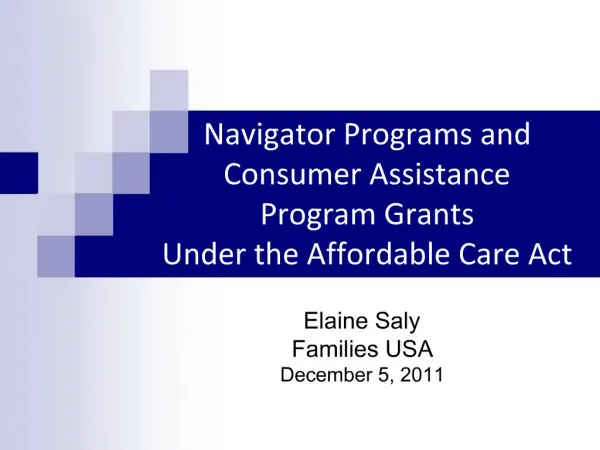 Navigator Programs and Consumer Assistance Program Grants Under the Affordable Care Act

Elaine Saly
Families USA
December 5, 2011